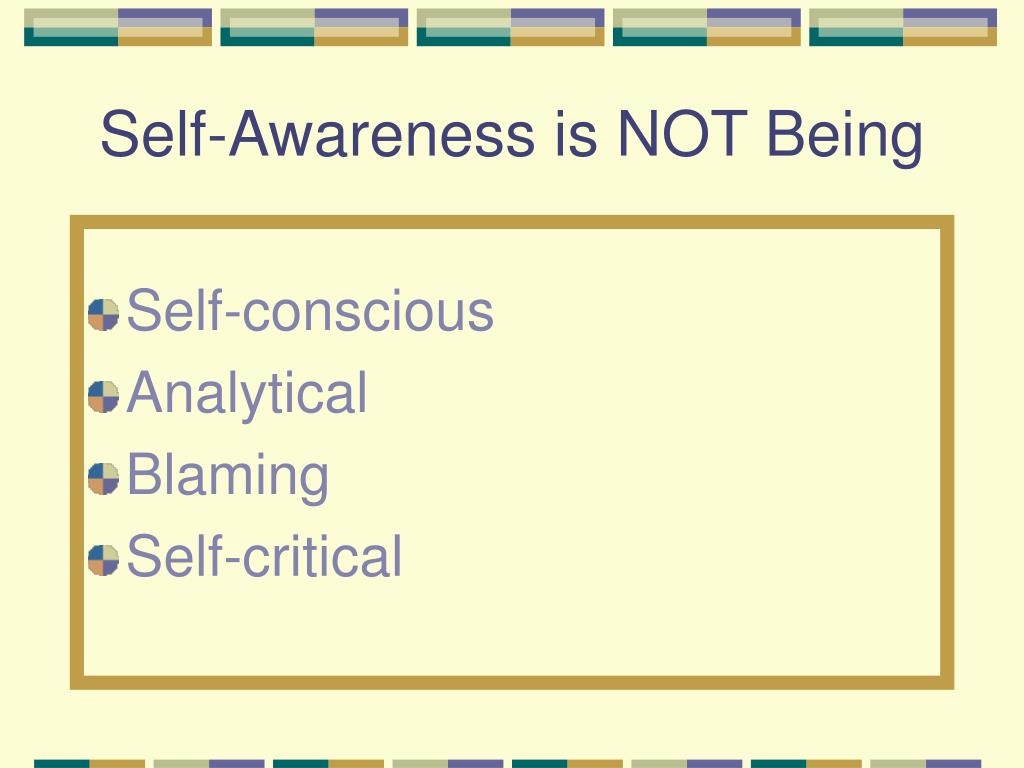 Self-Awareness is NOT Being

Self-conscious
Analytical
Blaming
Self-critical